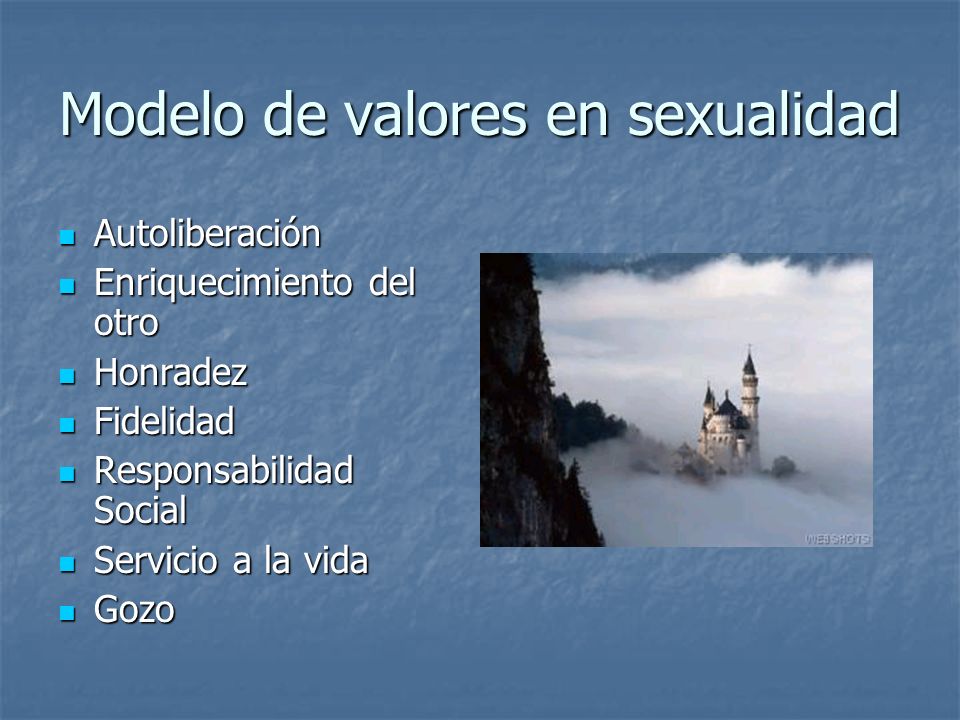 Modelo de valores en sexualidad

- Autoliberación
- Enriquecimiento del otro
- Honradez
- Fidelidad
- Responsabilidad Social
- Servicio a la vida
- Gozo

WEBSHOTS